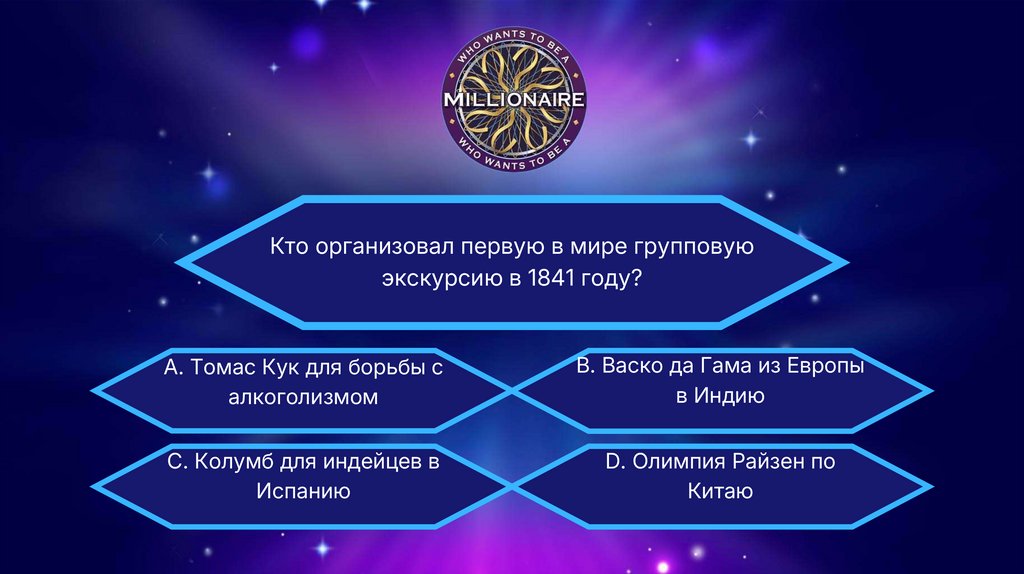 WHO WANTS TO BE A
MILLIONAIRE
WHO WANTS TO BE A

Кто организовал первую в мире групповую экскурсию в 1841 году?

A. Томас Кук для борьбы с алкоголизмом

B. Васко да Гама из Европы в Индию

C. Колумб для индейцев в Испанию

D. Олимпия Райзен по Китаю